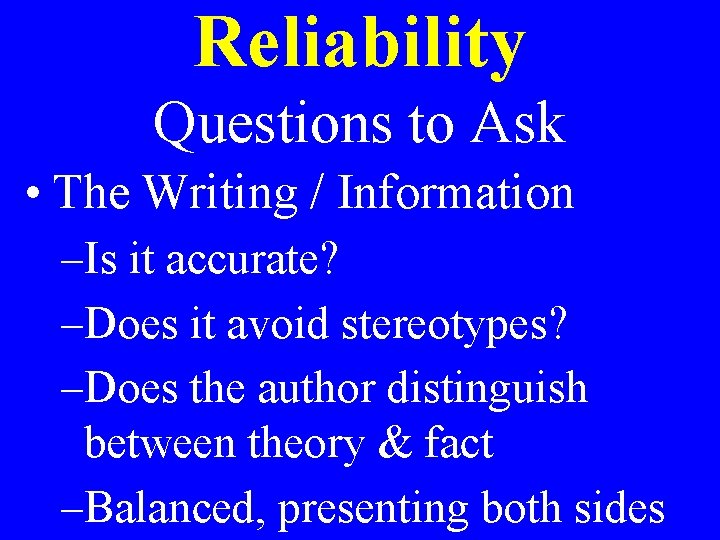 Reliability

Questions to Ask

• The Writing / Information

–Is it accurate?

–Does it avoid stereotypes?

–Does the author distinguish between theory & fact

–Balanced, presenting both sides